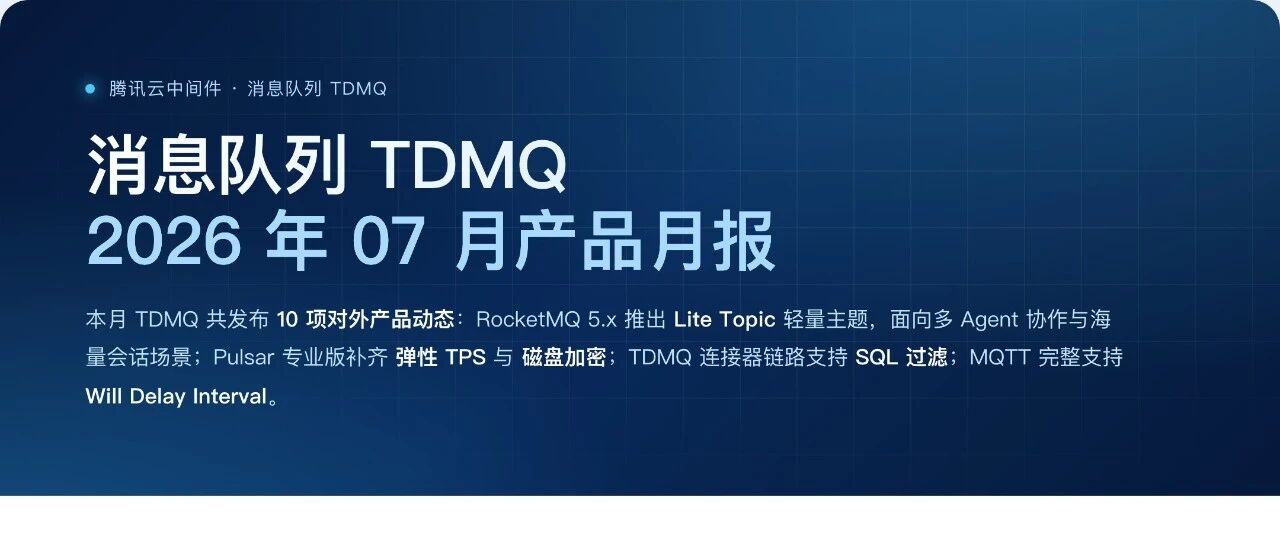 腾讯云中间件 · 消息队列 TDMQ

消息队列 TDMQ
2026 年 07 月产品月报

本月 TDMQ 共发布 10 项对外产品动态：RocketMQ 5.x 推出 Lite Topic 轻量主题，面向多 Agent 协作与海量会话场景；Pulsar 专业版补齐 弹性 TPS 与 磁盘加密；TDMQ 连接器链路支持 SQL 过滤；MQTT 完整支持 Will Delay Interval。